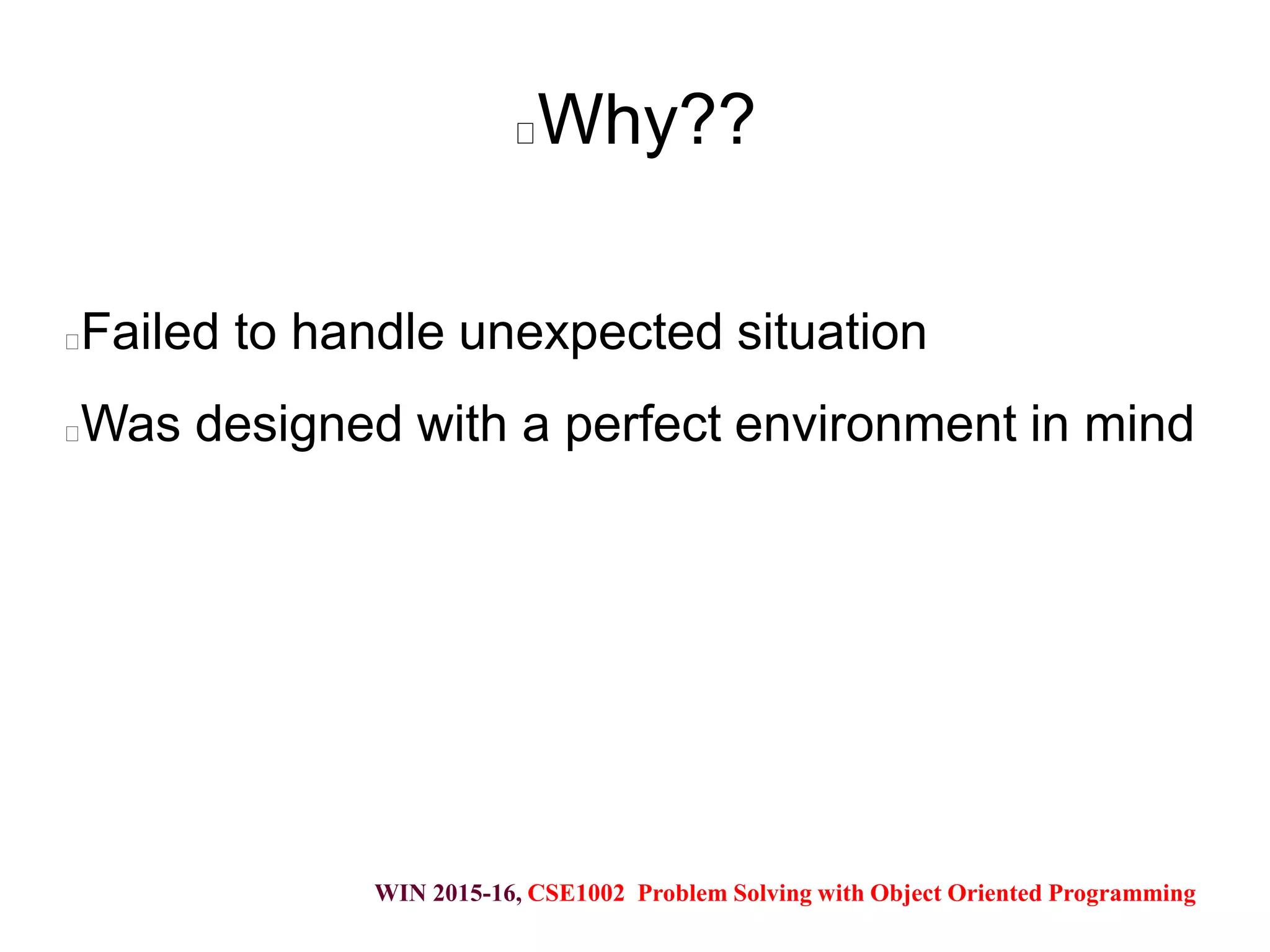 Why??

Failed to handle unexpected situation

Was designed with a perfect environment in mind

WIN 2015-16, CSE1002 Problem Solving with Object Oriented Programming